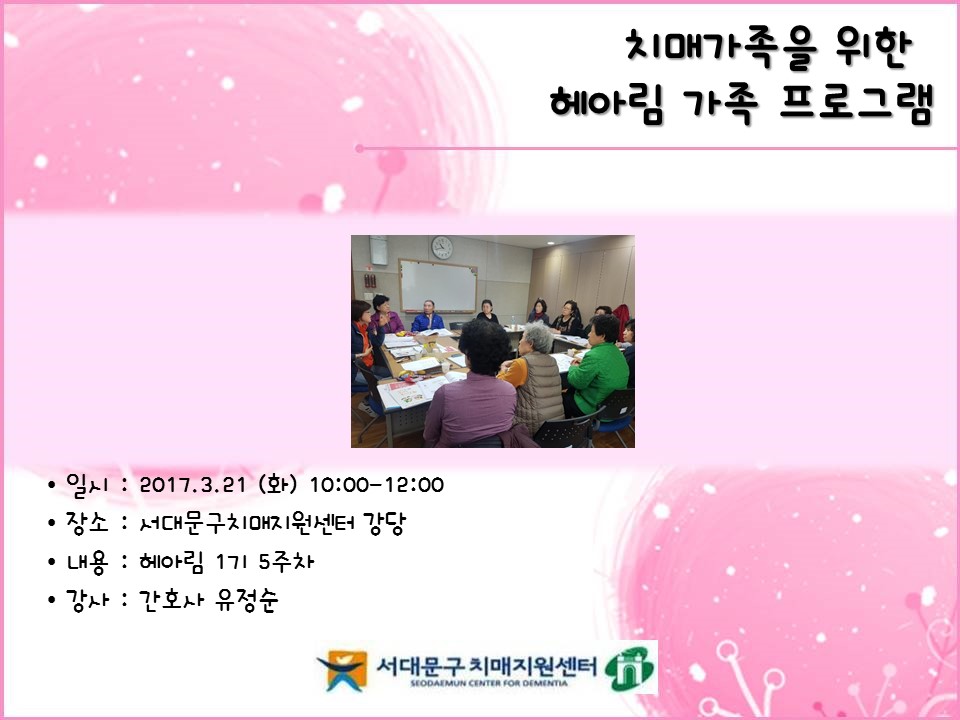 치매가족을 위한
헤아림 가족 프로그램

• 일시 : 2017.3.21 (화) 10:00-12:00
• 장소 : 서대문구치매지원센터 강당
• 내용 : 헤아림 1기 5주차
• 강사 : 간호사 유정순

서대문구 치매지원센터
SEODAEMUN CENTER FOR DEMENTIA